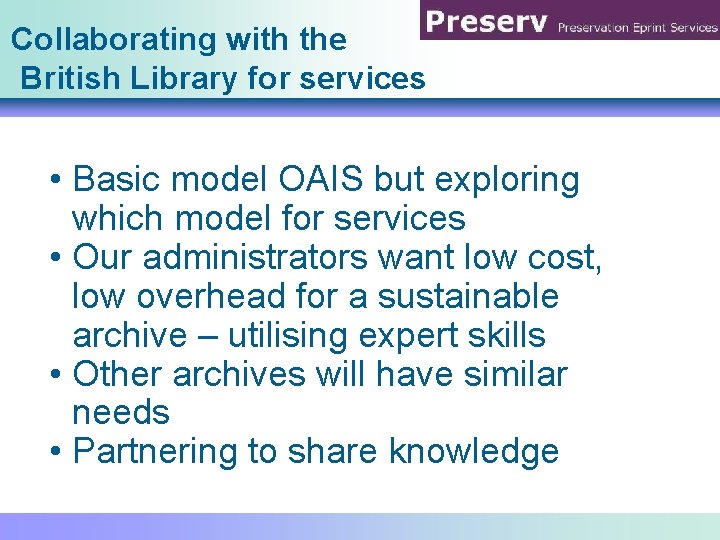 Collaborating with the British Library for services

Preserv Preservation Eprint Services

• Basic model OAIS but exploring which model for services
• Our administrators want low cost, low overhead for a sustainable archive – utilising expert skills
• Other archives will have similar needs
• Partnering to share knowledge